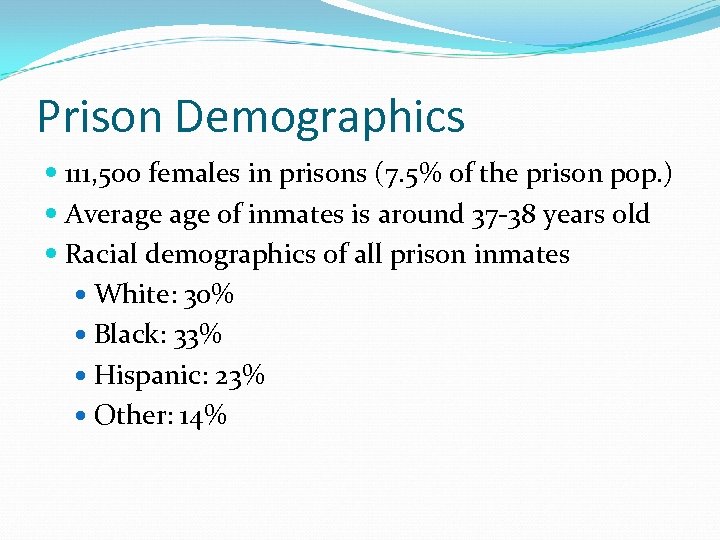 Prison Demographics

- 111,500 females in prisons (7.5% of the prison pop.)
- Average age of inmates is around 37-38 years old
- Racial demographics of all prison inmates
  - White: 30%
  - Black: 33%
  - Hispanic: 23%
  - Other: 14%